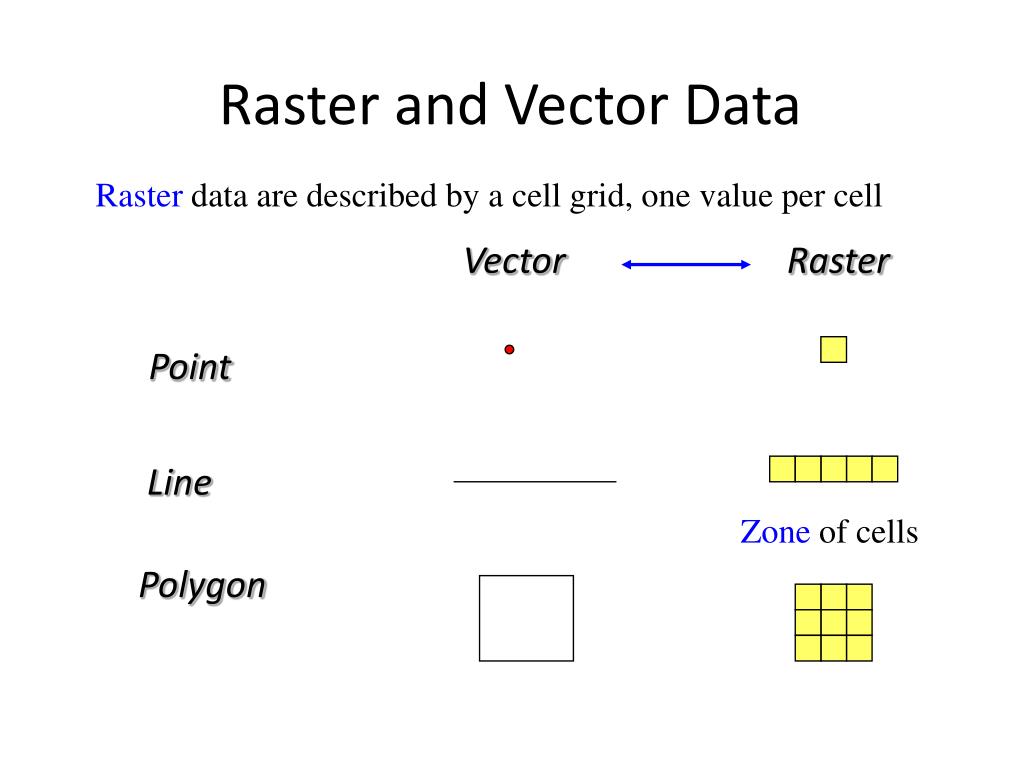 Raster and Vector Data

Raster data are described by a cell grid, one value per cell

Vector Raster

Point

Line

Zone of cells

Polygon